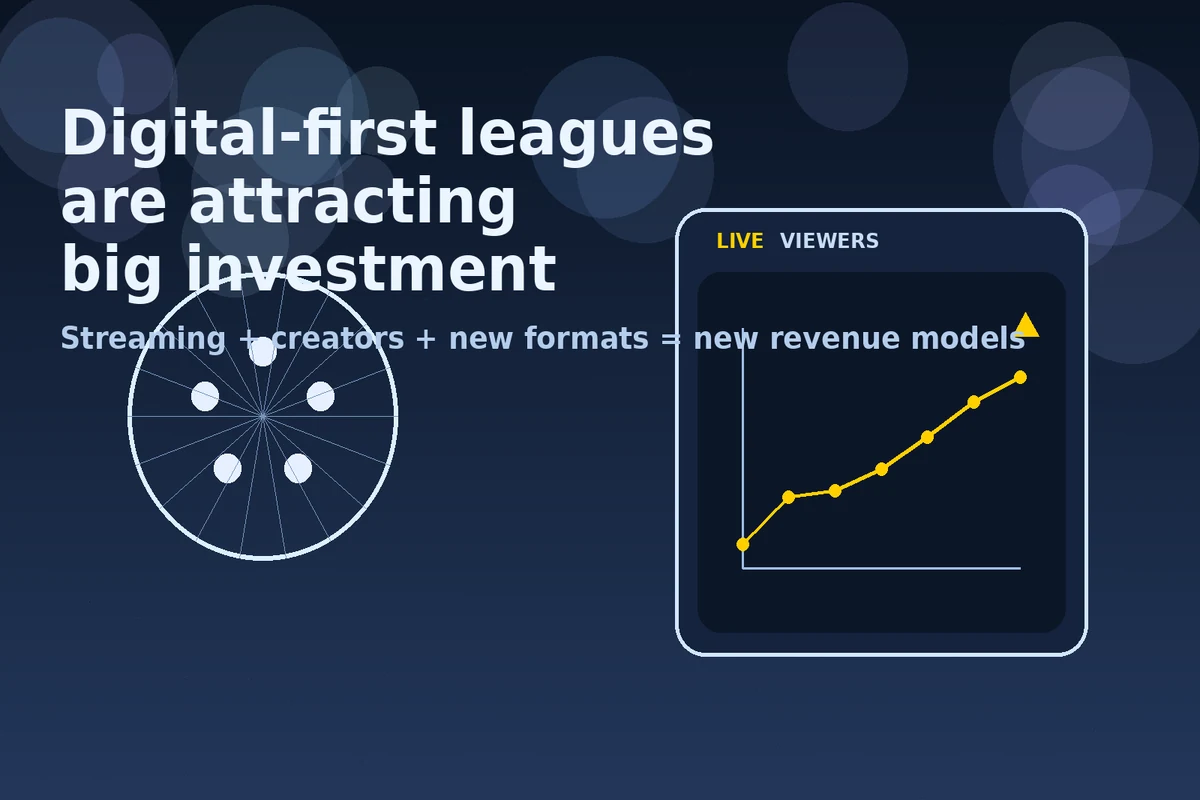 Digital-first leagues are attracting big investment

Streaming + creators + new formats = new revenue models

LIVE VIEWERS